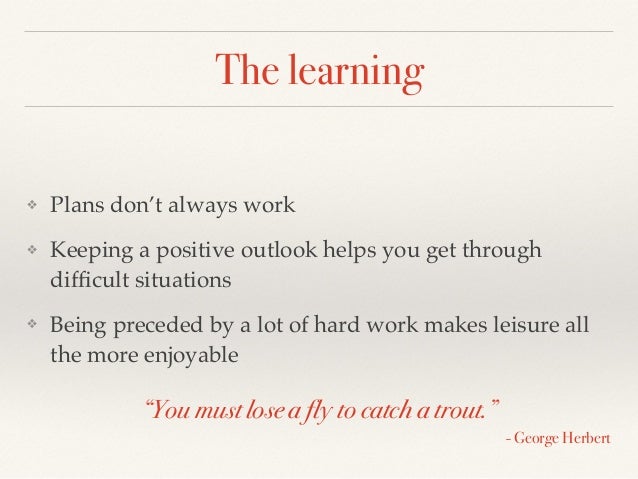 The learning

❖ Plans don't always work

❖ Keeping a positive outlook helps you get through difficult situations

❖ Being preceded by a lot of hard work makes leisure all the more enjoyable

"You must lose a fly to catch a trout."

- George Herbert